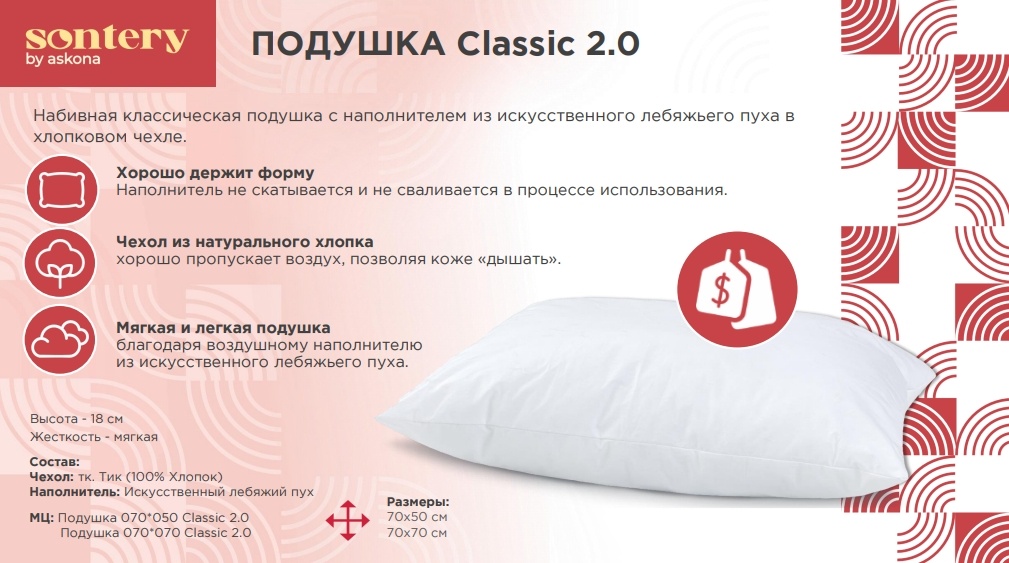 sontery
by askona

ПОДУШКА Classic 2.0

Набивная классическая подушка с наполнителем из искусственного лебяжьего пуха в хлопковом чехле.

Хорошо держит форму
Наполнитель не скатывается и не сваливается в процессе использования.

Чехол из натурального хлопка
хорошо пропускает воздух, позволяя коже «дышать».

Мягкая и легкая подушка
благодаря воздушному наполнителю из искусственного лебяжьего пуха.

$

Высота - 18 см
Жесткость - мягкая

Состав:
Чехол: тк. Тик (100% Хлопок)
Наполнитель: Искусственный лебяжий пух

МЦ: Подушка 070*050 Classic 2.0
Подушка 070*070 Classic 2.0

Размеры:
70х50 см
70х70 см